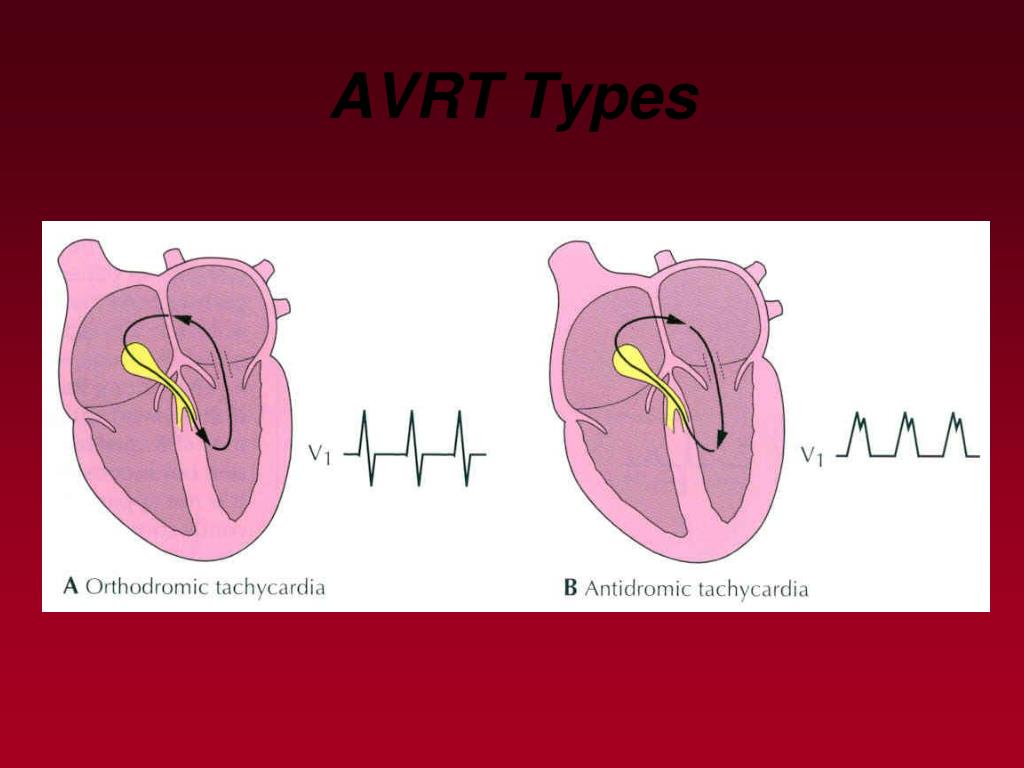 AVRT Types

$V_1$

A Orthodromic tachycardia

$V_1$

B Antidromic tachycardia